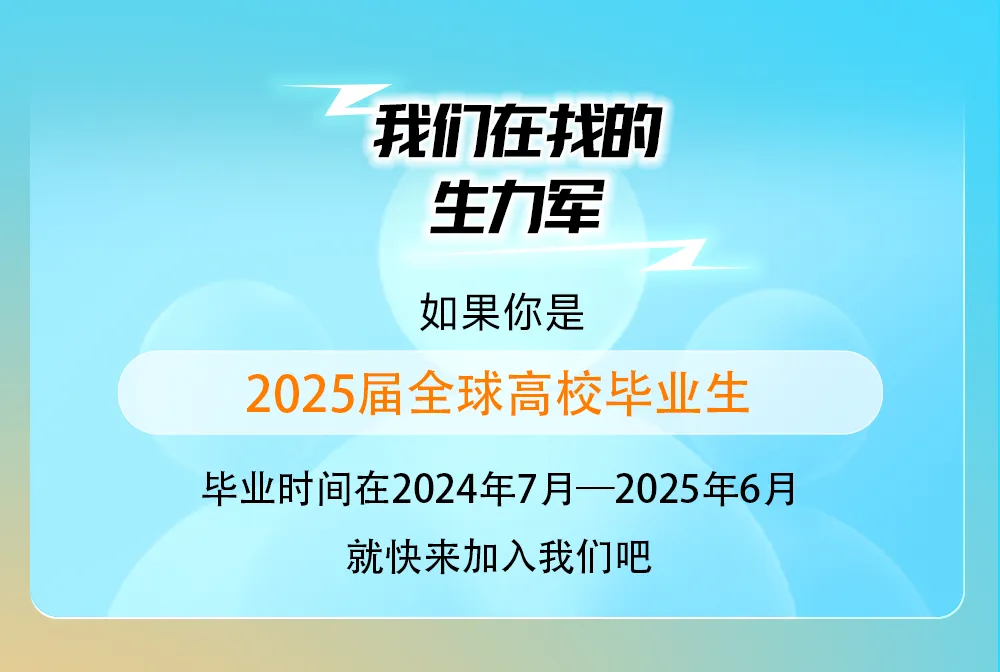 我们在找的
生力军

如果你是

2025届全球高校毕业生

毕业时间在2024年7月—2025年6月

就快来加入我们吧